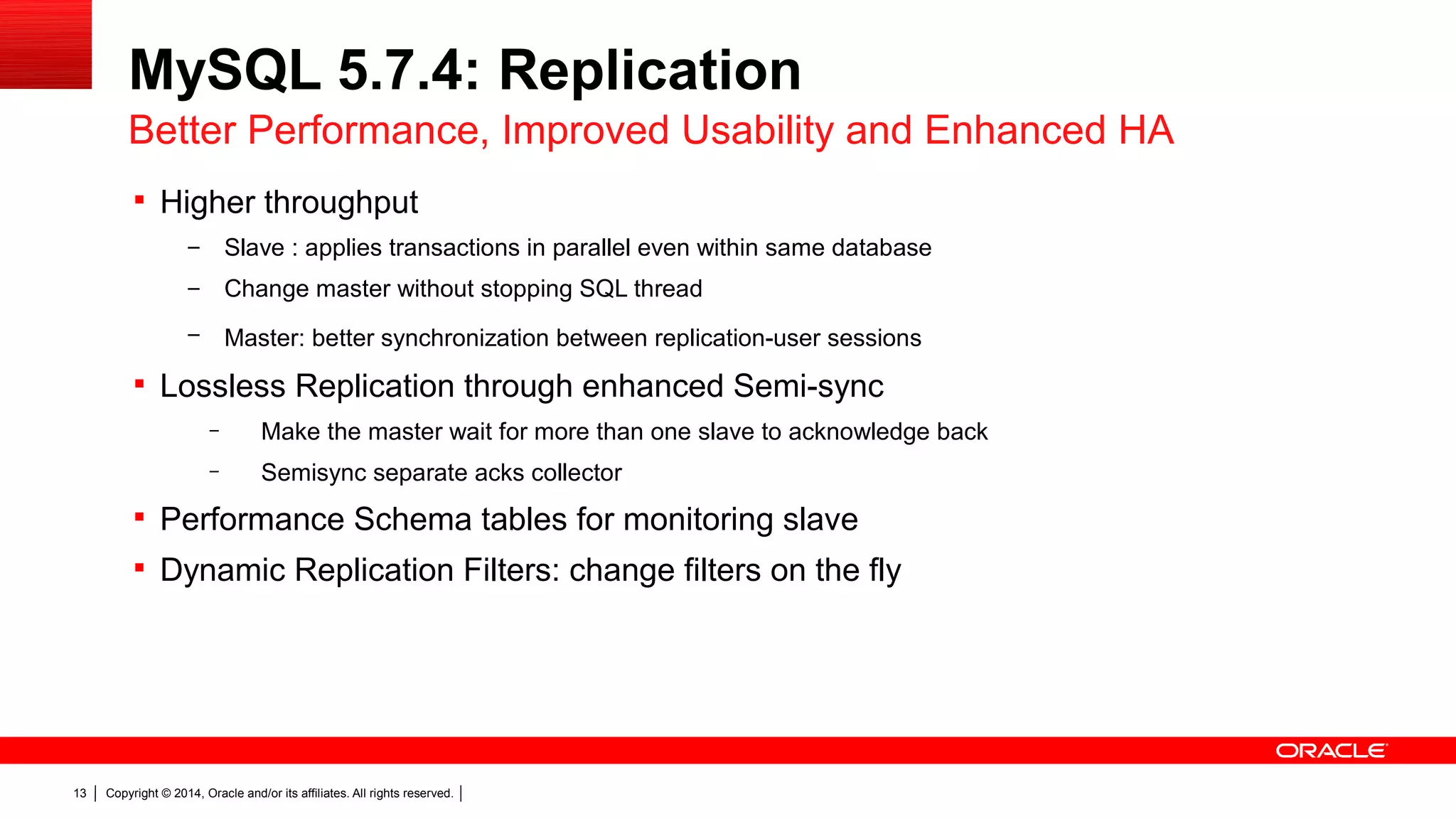 MySQL 5.7.4: Replication

Better Performance, Improved Usability and Enhanced HA

▪ Higher throughput

– Slave : applies transactions in parallel even within same database

– Change master without stopping SQL thread

– Master: better synchronization between replication-user sessions

▪ Lossless Replication through enhanced Semi-sync

– Make the master wait for more than one slave to acknowledge back

– Semisync separate acks collector

▪ Performance Schema tables for monitoring slave

▪ Dynamic Replication Filters: change filters on the fly

ORACLE

13 | Copyright © 2014, Oracle and/or its affiliates. All rights reserved. |